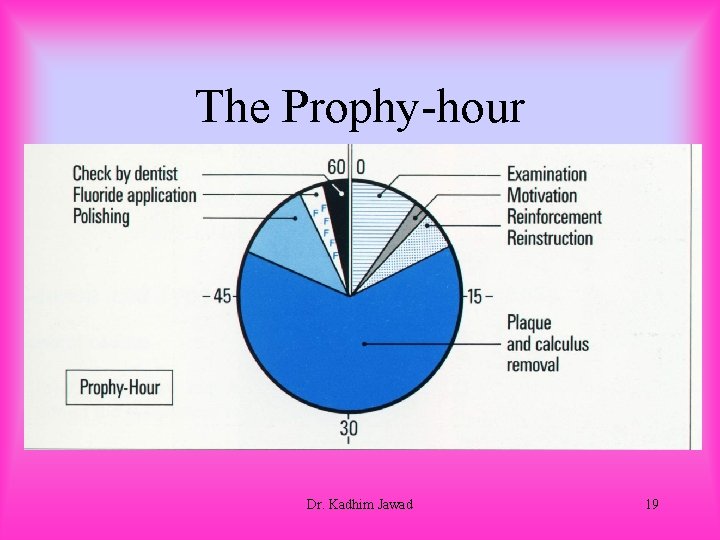 The Prophy-hour

Check by dentist
Fluoride application
Polishing

60 0

Examination
Motivation
Reinforcement
Reinstruction

F F F F F

– 45

15 –

Plaque and calculus removal

Prophy-Hour

30

Dr. Kadhim Jawad

19